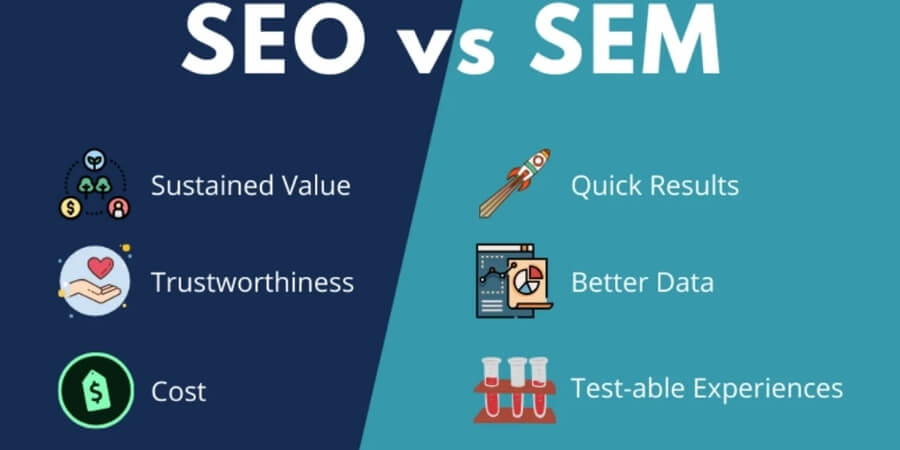 SEO vs SEM

Sustained Value

Trustworthiness

Cost

Quick Results

Better Data

Test-able Experiences